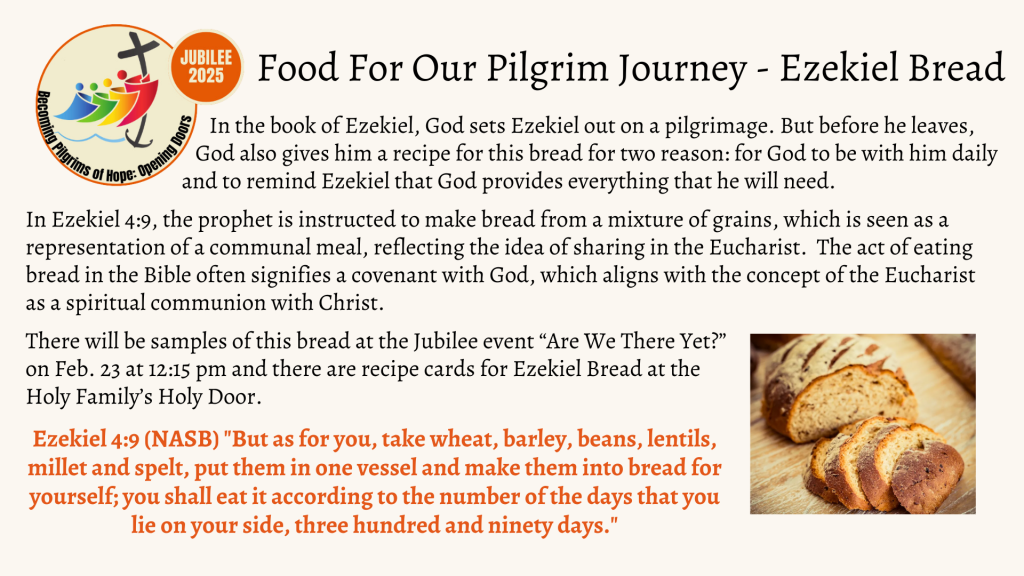 JUBILEE 2025

Becoming Pilgrims of Hope: Opening Doors

Food For Our Pilgrim Journey - Ezekiel Bread

In the book of Ezekiel, God sets Ezekiel out on a pilgrimage. But before he leaves, God also gives him a recipe for this bread for two reason: for God to be with him daily and to remind Ezekiel that God provides everything that he will need.

In Ezekiel 4:9, the prophet is instructed to make bread from a mixture of grains, which is seen as a representation of a communal meal, reflecting the idea of sharing in the Eucharist. The act of eating bread in the Bible often signifies a covenant with God, which aligns with the concept of the Eucharist as a spiritual communion with Christ.

There will be samples of this bread at the Jubilee event “Are We There Yet?” on Feb. 23 at 12:15 pm and there are recipe cards for Ezekiel Bread at the Holy Family’s Holy Door.

Ezekiel 4:9 (NASB) "But as for you, take wheat, barley, beans, lentils, millet and spelt, put them in one vessel and make them into bread for yourself; you shall eat it according to the number of the days that you lie on your side, three hundred and ninety days."